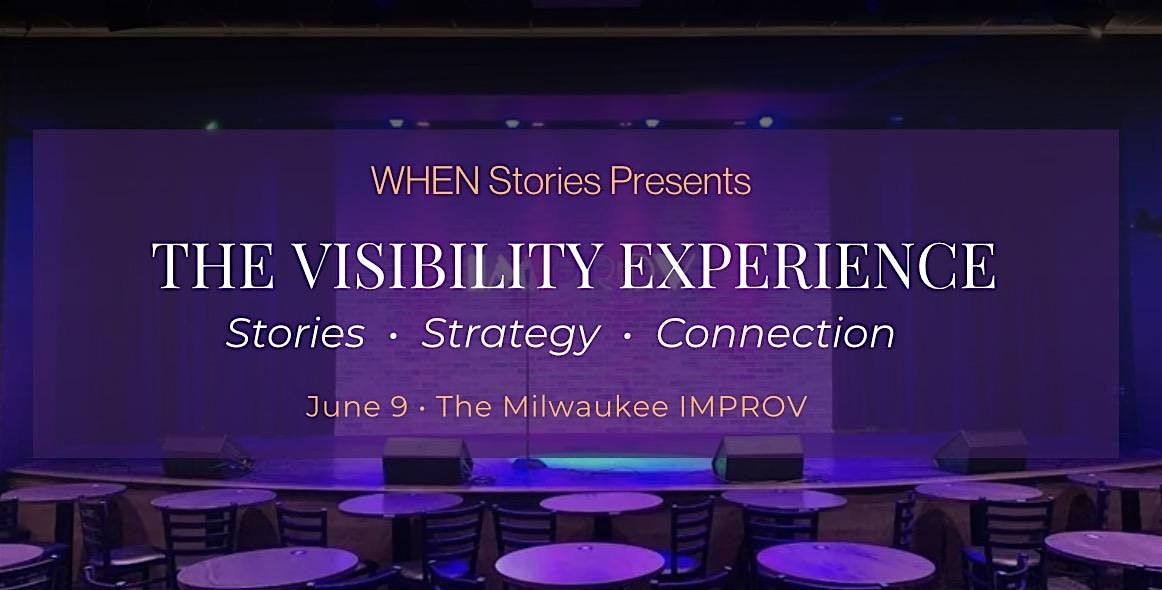 WHEN Stories Presents

THE VISIBILITY EXPERIENCE

Stories · Strategy · Connection

June 9 · The Milwaukee IMPROV